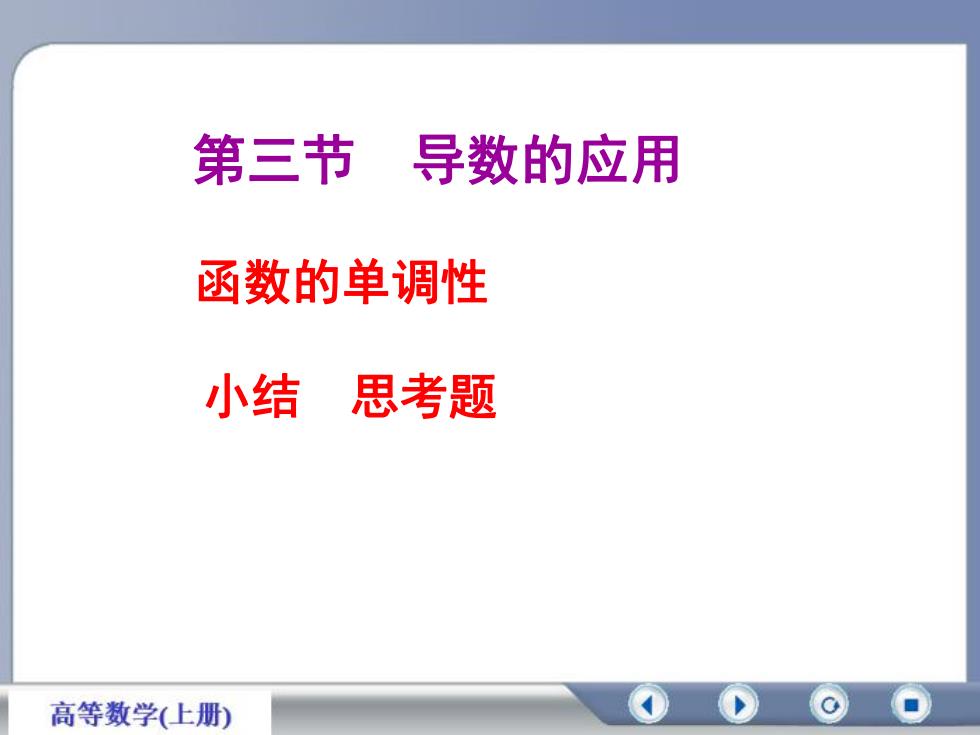 第三节　导数的应用

函数的单调性

小结　思考题

高等数学(上册)